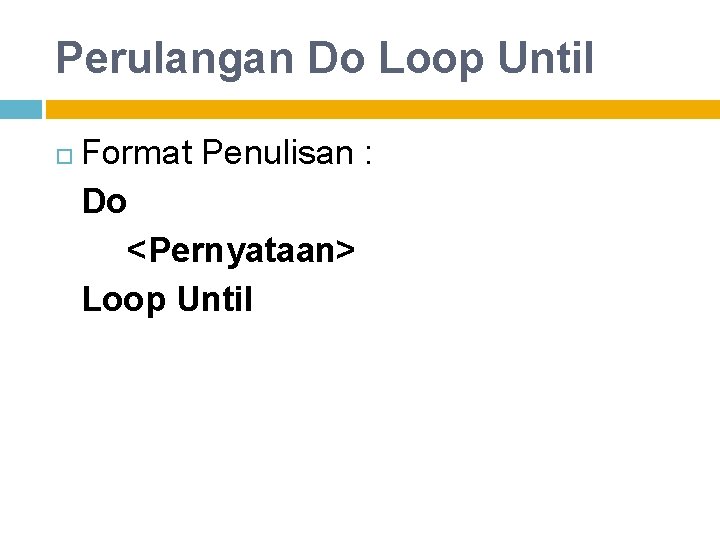 Perulangan Do Loop Until

Format Penulisan :
Do
<Pernyataan>
Loop Until